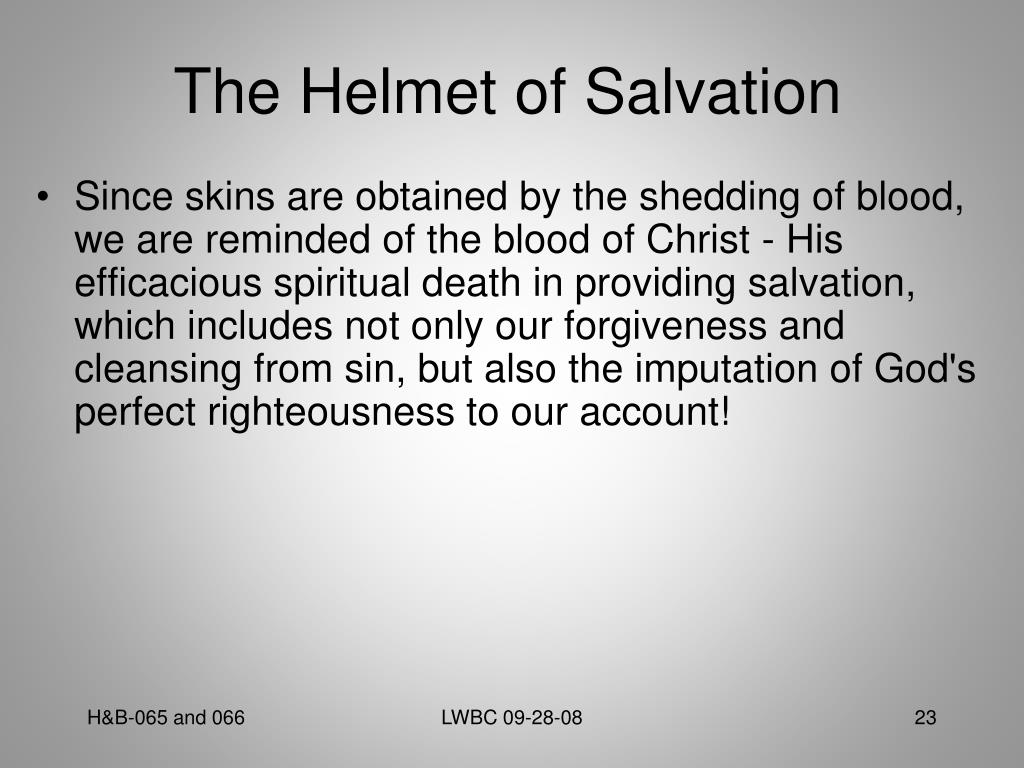 The Helmet of Salvation

• Since skins are obtained by the shedding of blood, we are reminded of the blood of Christ - His efficacious spiritual death in providing salvation, which includes not only our forgiveness and cleansing from sin, but also the imputation of God's perfect righteousness to our account!

H&B-065 and 066

LWBC 09-28-08

23